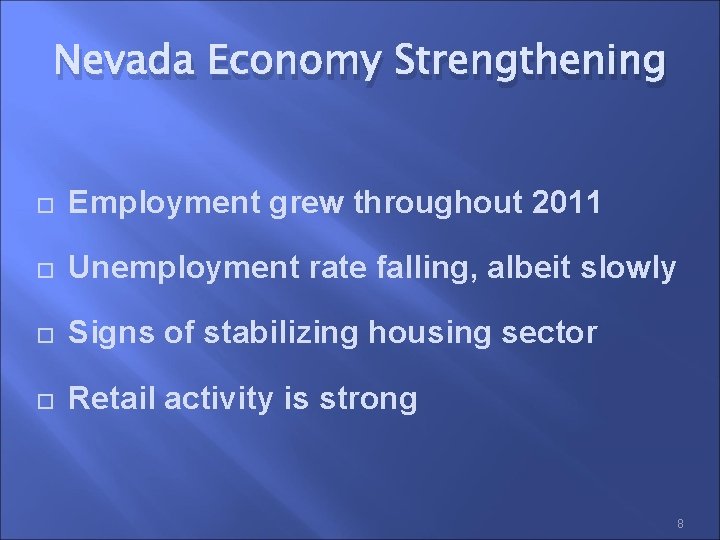 Nevada Economy Strengthening

- Employment grew throughout 2011
- Unemployment rate falling, albeit slowly
- Signs of stabilizing housing sector
- Retail activity is strong

8